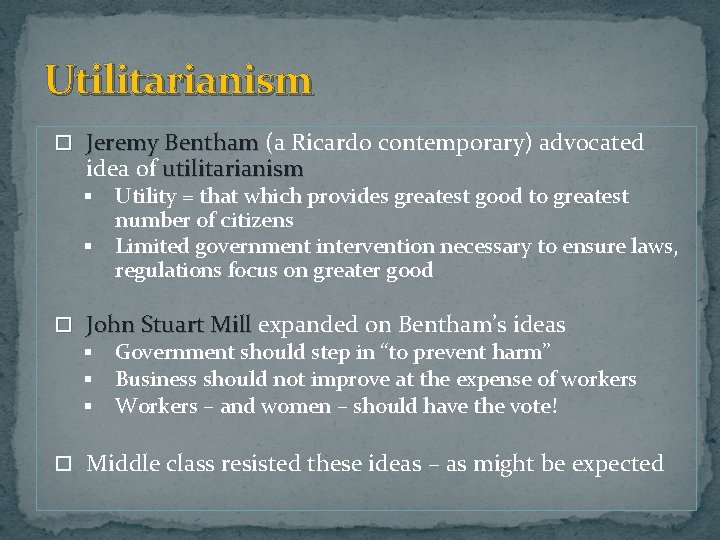 Utilitarianism

□ Jeremy Bentham (a Ricardo contemporary) advocated idea of utilitarianism
▪ Utility = that which provides greatest good to greatest number of citizens
▪ Limited government intervention necessary to ensure laws, regulations focus on greater good

□ John Stuart Mill expanded on Bentham's ideas
▪ Government should step in "to prevent harm"
▪ Business should not improve at the expense of workers
▪ Workers – and women – should have the vote!

□ Middle class resisted these ideas – as might be expected